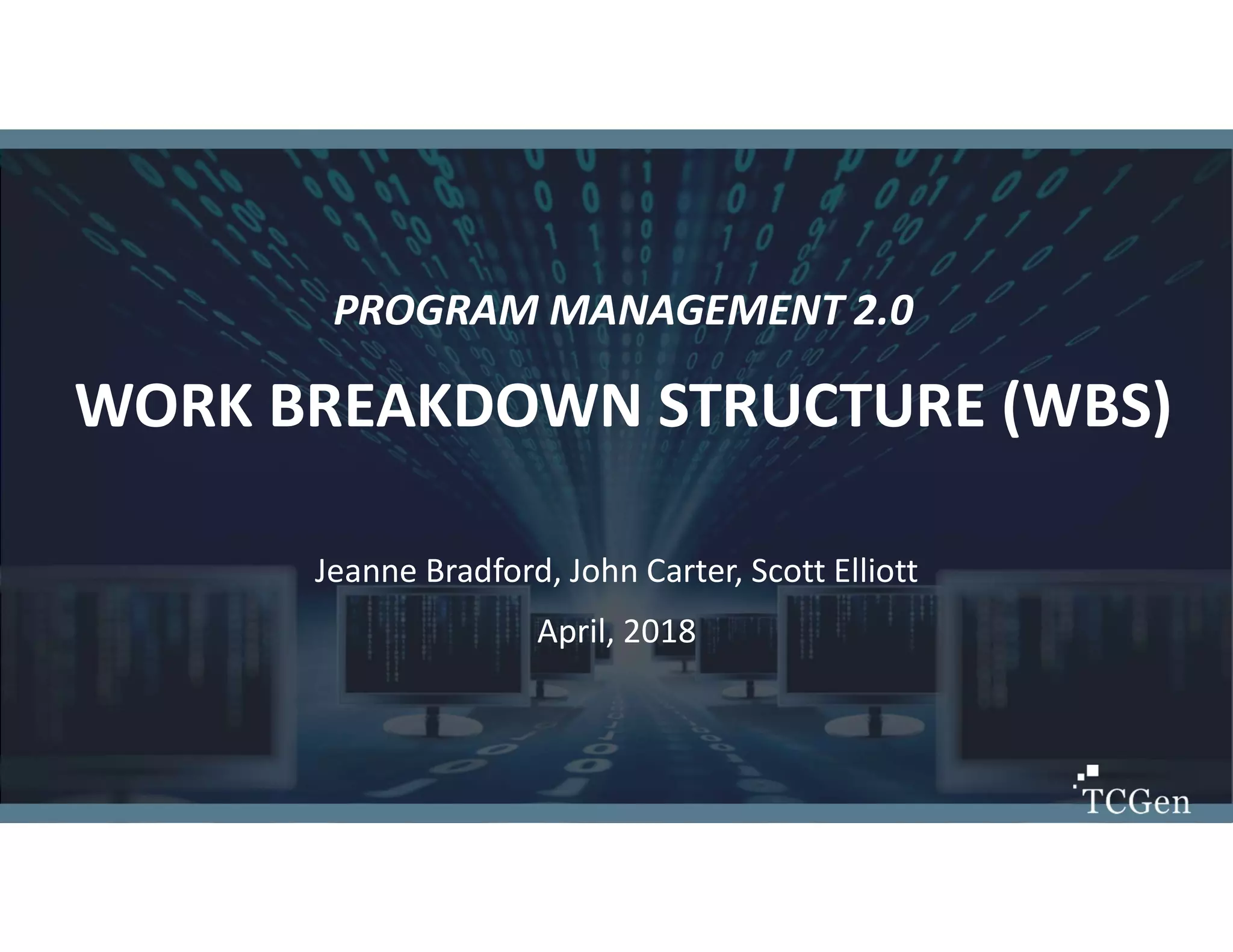 PROGRAM MANAGEMENT 2.0

WORK BREAKDOWN STRUCTURE (WBS)

Jeanne Bradford, John Carter, Scott Elliott

April, 2018

TCGen